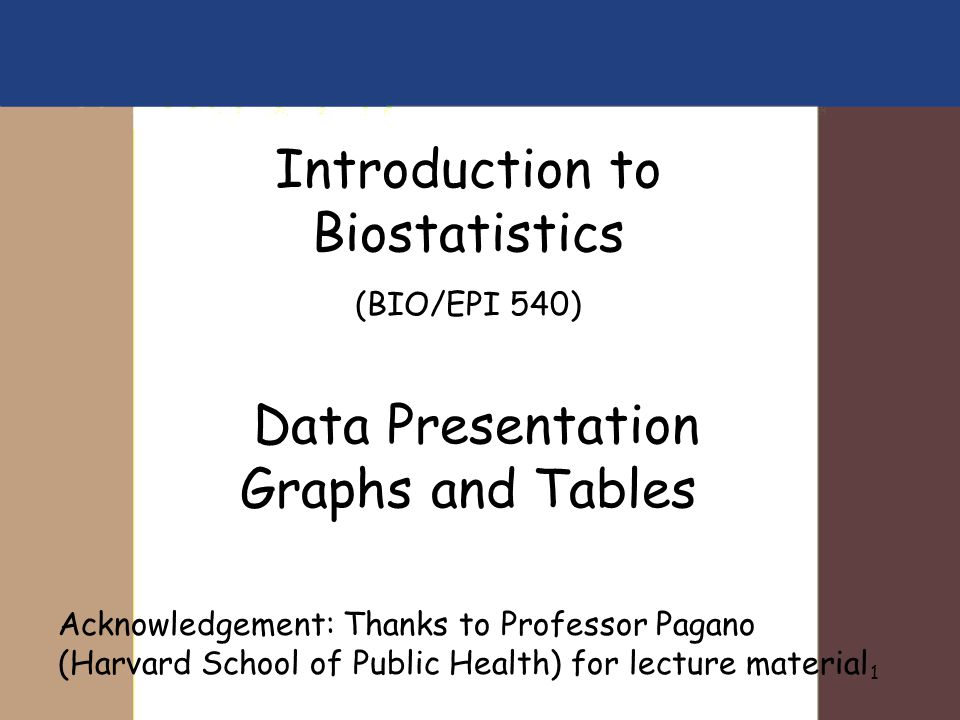 Introduction to Biostatistics

(BIO/EPI 540)

Data Presentation
Graphs and Tables

Acknowledgement: Thanks to Professor Pagano (Harvard School of Public Health) for lecture material

1